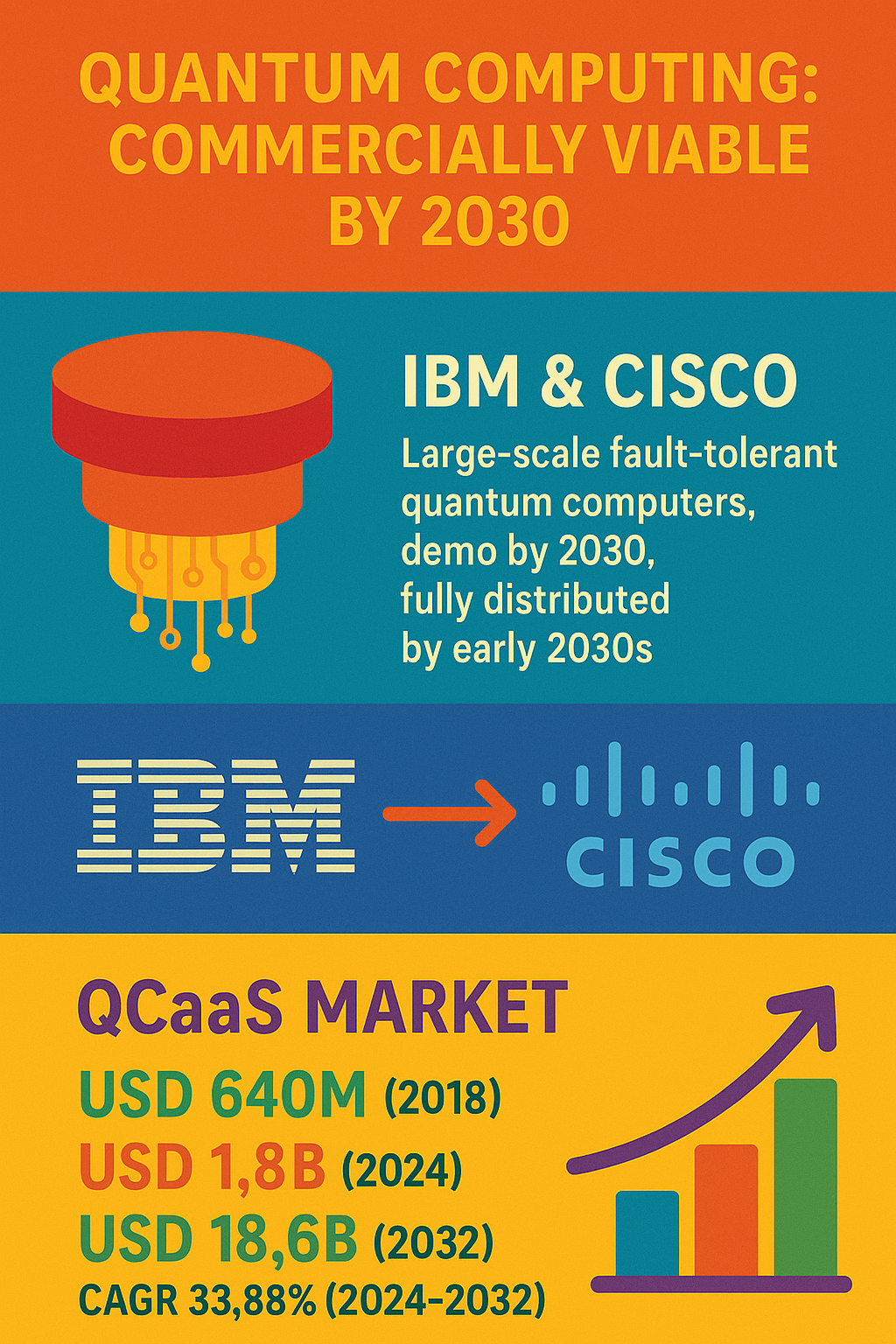 QUANTUM COMPUTING: COMMERCIALLY VIABLE BY 2030

IBM & CISCO

Large-scale fault-tolerant quantum computers, demo by 2030, fully distributed by early 2030s

IBM

CISCO

QCaaS MARKET

USD 640M (2018)

USD 1,8B (2024)

USD 18,6B (2032)

CAGR 33,88% (2024-2032)